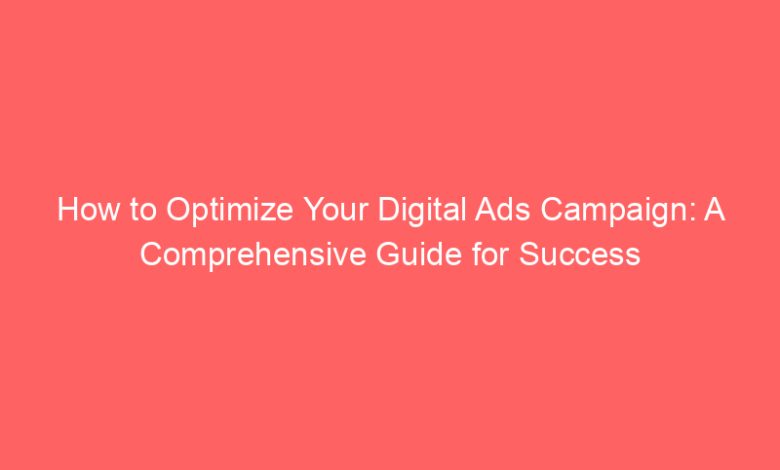 How to Optimize Your Digital Ads Campaign: A Comprehensive Guide for Success